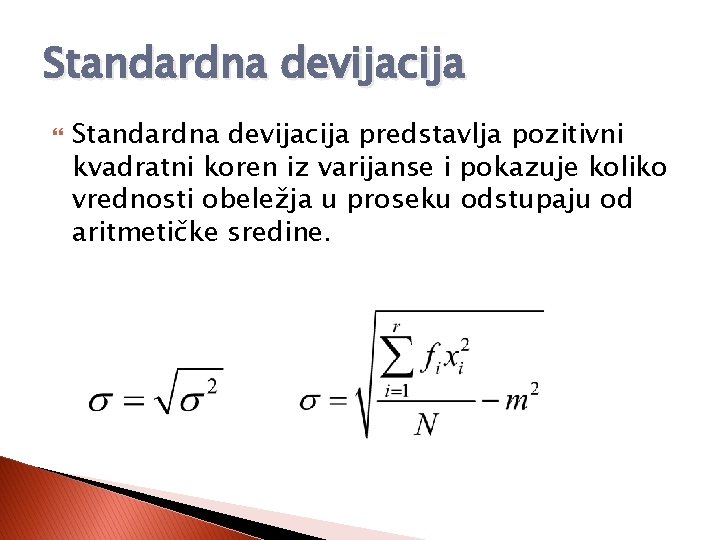 Standardna devijacija

Standardna devijacija predstavlja pozitivni kvadratni koren iz varijanse i pokazuje koliko vrednosti obeležja u proseku odstupaju od aritmetičke sredine.

$\sigma = \sqrt{\sigma^2}$ $\sigma = \sqrt{\frac{\sum_{i=1}^{r} f_i x_i^2}{N} - m^2}$